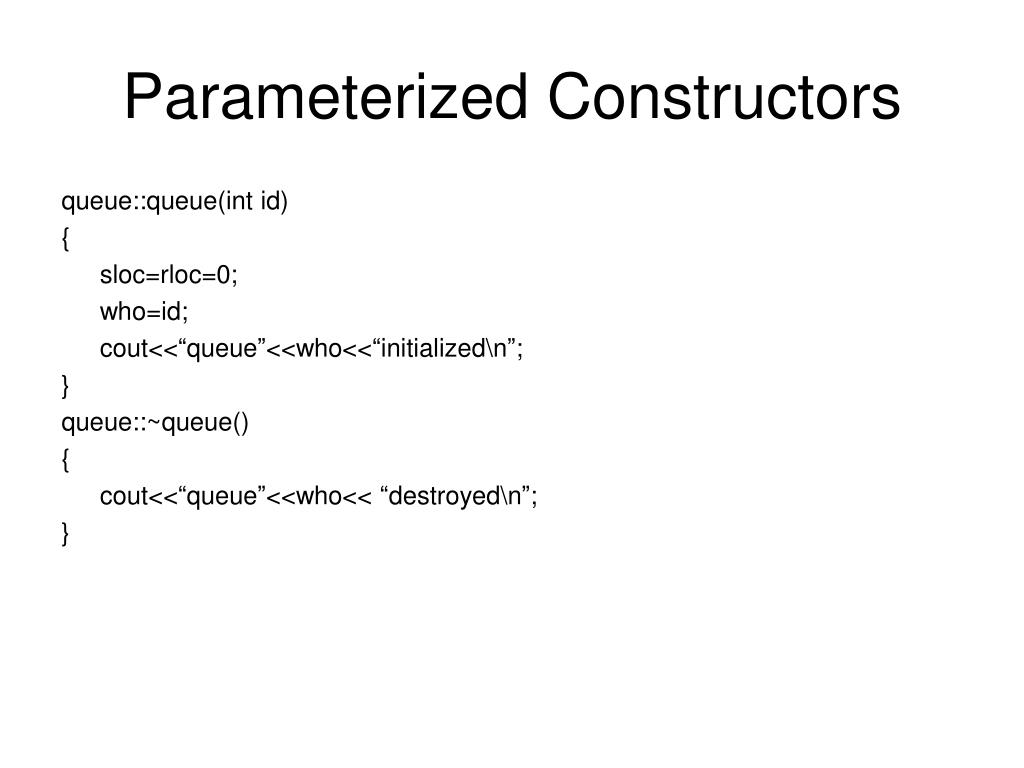 Parameterized Constructors

queue::queue(int id)
{
sloc=rloc=0;
who=id;
cout<<“queue”<<who<<“initialized\n”;
}
queue::~queue()
{
cout<<“queue”<<who<< “destroyed\n”;
}